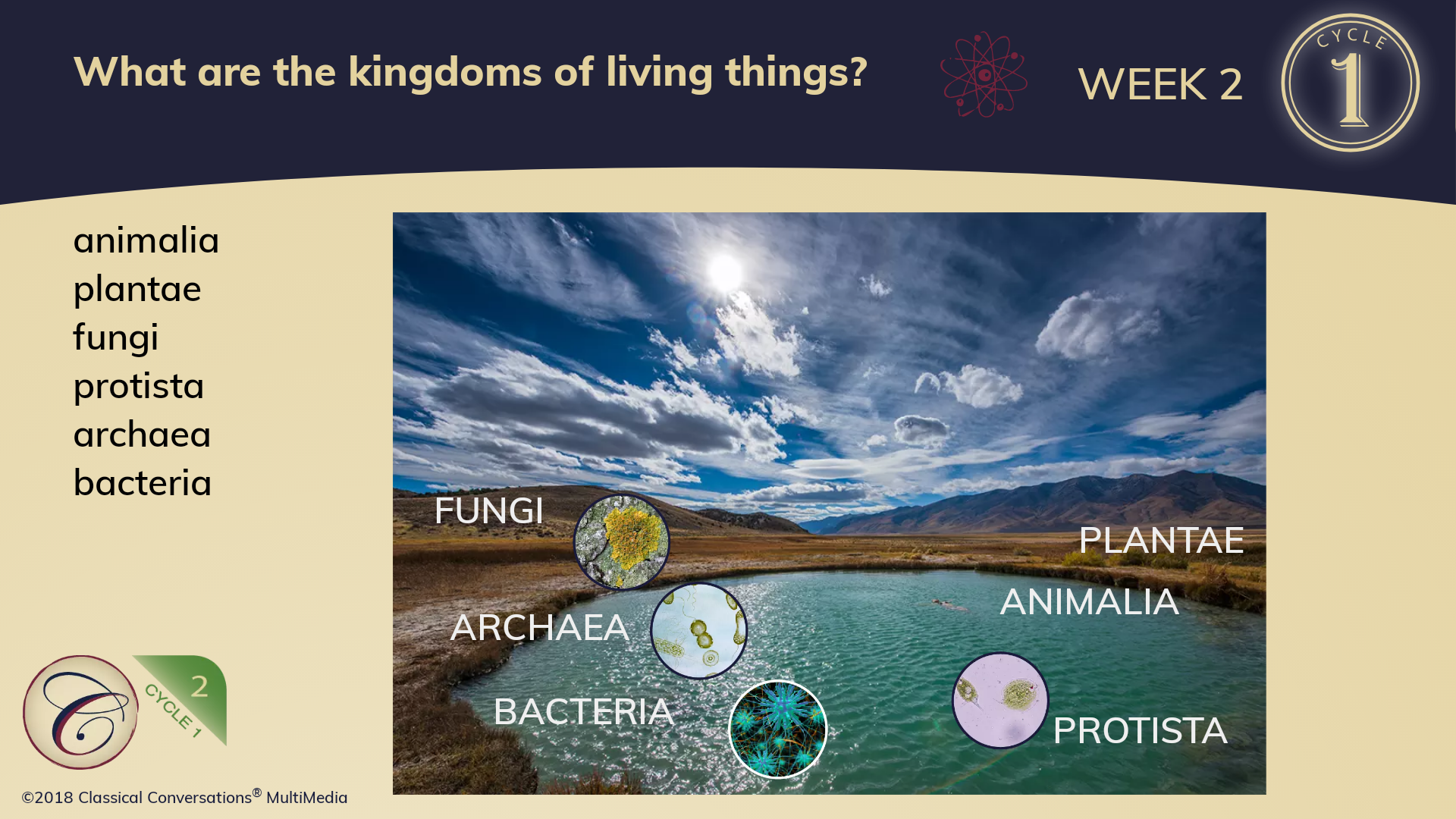 What are the kingdoms of living things?

WEEK 2

CYCLE 1

animalia
plantae
fungi
protista
archaea
bacteria

FUNGI

PLANTAE

ANIMALIA

ARCHAEA

BACTERIA

PROTISTA

2
CYCLE 1

©2018 Classical Conversations® MultiMedia